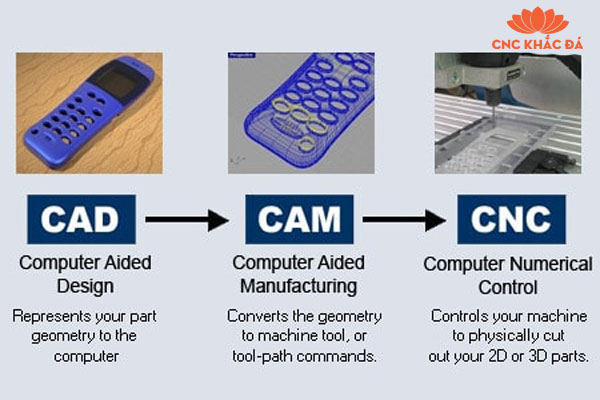 CNC KHẮC ĐÁ

Perspective

CAD

Computer Aided Design

Represents your part geometry to the computer

CAM

Computer Aided Manufacturing

Converts the geometry to machine tool, or tool-path commands.

CNC

Computer Numerical Control

Controls your machine to physically cut out your 2D or 3D parts.